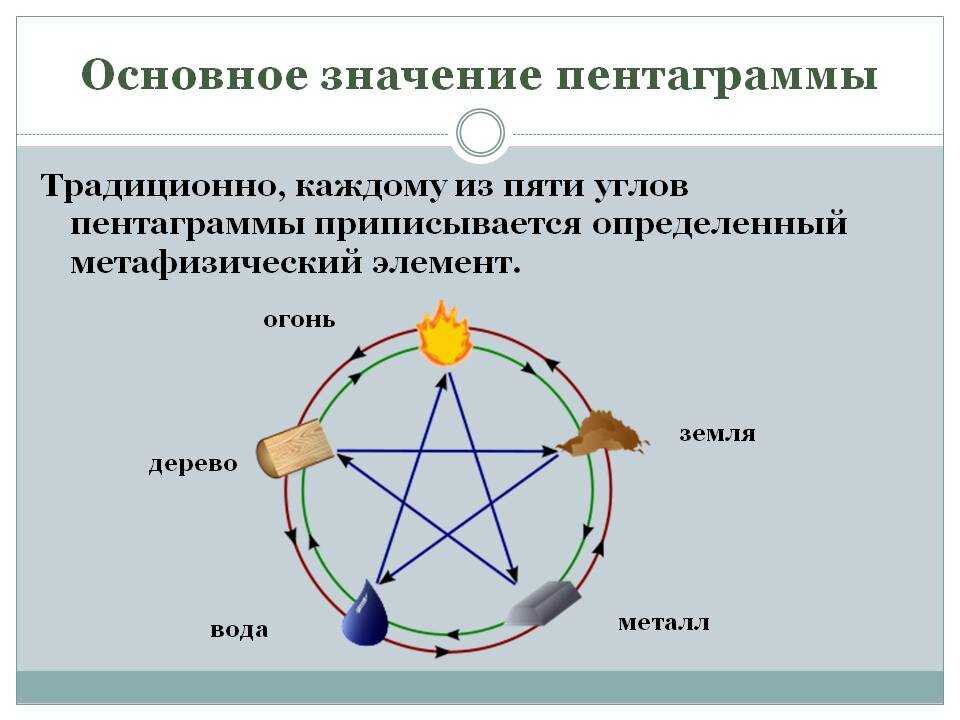 Основное значение пентаграммы

Традиционно, каждому из пяти углов пентаграммы приписывается определенный метафизический элемент.

огонь

земля

дерево

вода

металл